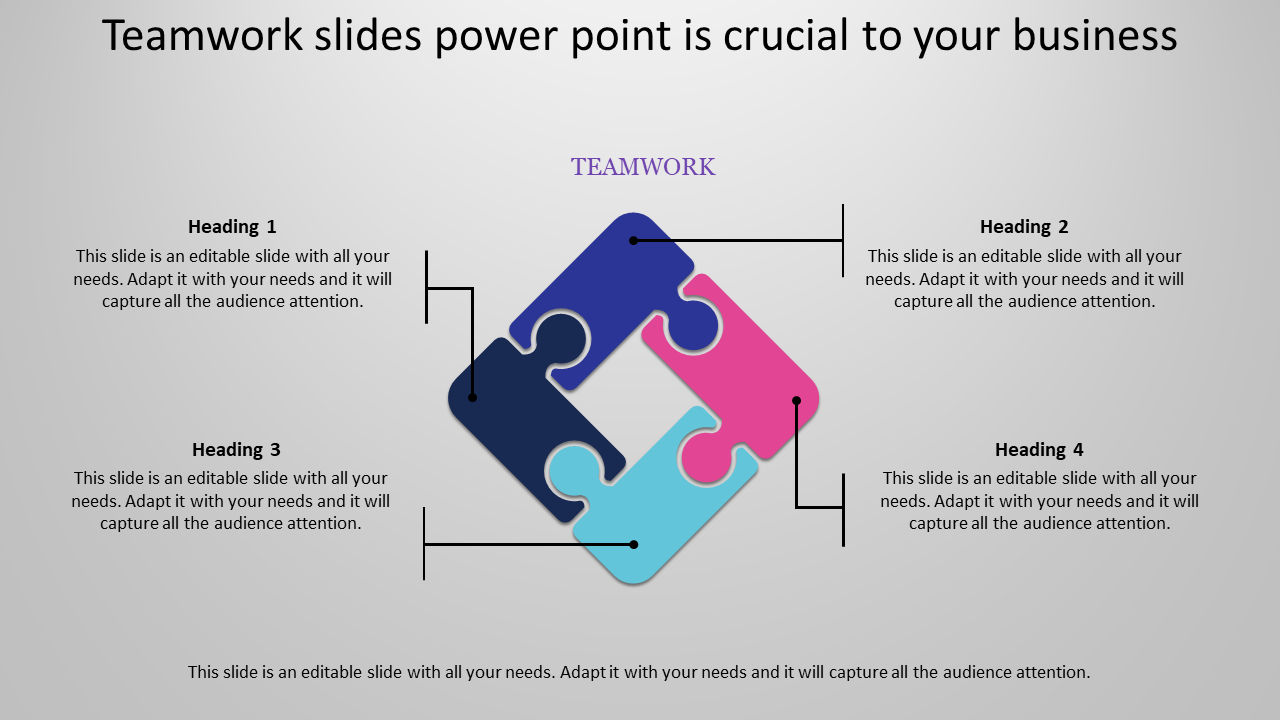 Teamwork slides power point is crucial to your business

TEAMWORK

Heading 1
This slide is an editable slide with all your needs. Adapt it with your needs and it will capture all the audience attention.

Heading 2
This slide is an editable slide with all your needs. Adapt it with your needs and it will capture all the audience attention.

Heading 3
This slide is an editable slide with all your needs. Adapt it with your needs and it will capture all the audience attention.

Heading 4
This slide is an editable slide with all your needs. Adapt it with your needs and it will capture all the audience attention.

This slide is an editable slide with all your needs. Adapt it with your needs and it will capture all the audience attention.